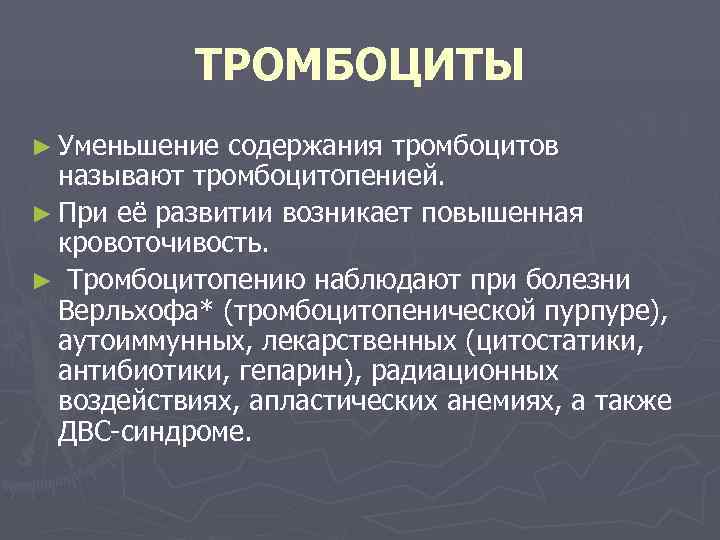 ТРОМБОЦИТЫ

► Уменьшение содержания тромбоцитов называют тромбоцитопенией.

► При её развитии возникает повышенная кровоточивость.

► Тромбоцитопению наблюдают при болезни Верльхофа* (тромбоцитопенической пурпуре), аутоиммунных, лекарственных (цитостатики, антибиотики, гепарин), радиационных воздействиях, апластических анемиях, а также ДВС-синдроме.